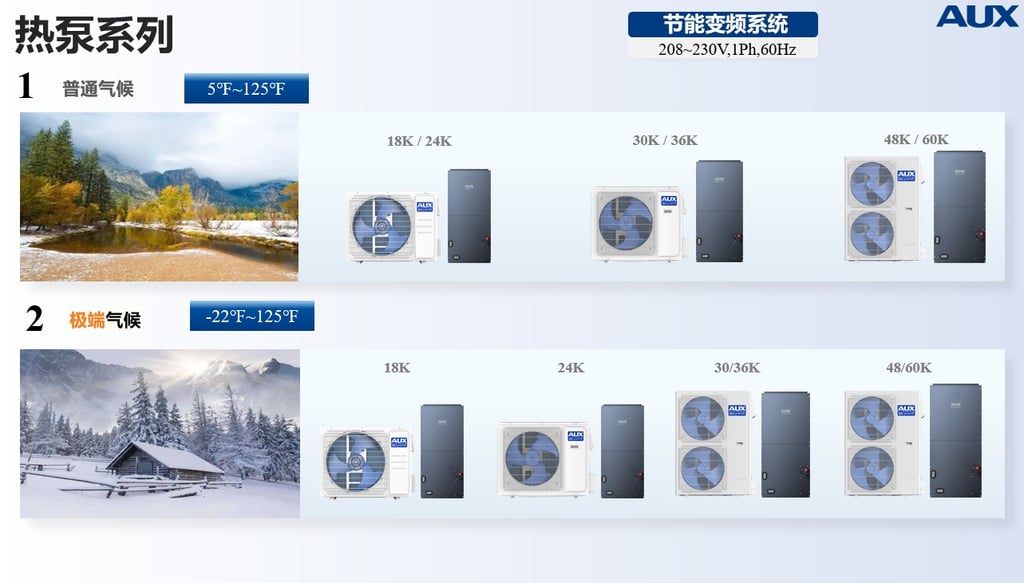 热泵系列

节能变频系统
208~230V,1Ph,60Hz

AUX

1 普通气候 5℉~125℉

18K / 24K
30K / 36K
48K / 60K

2 极端气候 -22℉~125℉

18K
24K
30/36K
48/60K